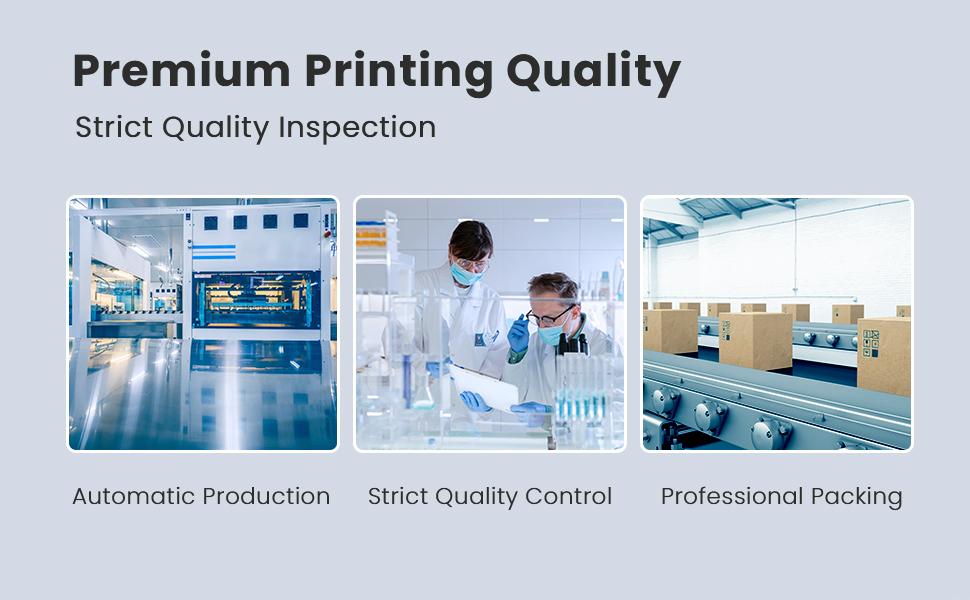 Premium Printing Quality

Strict Quality Inspection

Automatic Production

Strict Quality Control

Professional Packing